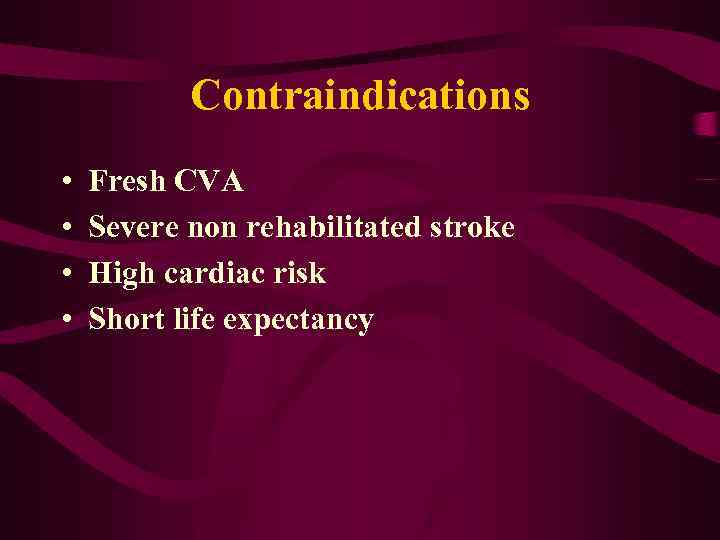 Contraindications

• Fresh CVA
• Severe non rehabilitated stroke
• High cardiac risk
• Short life expectancy